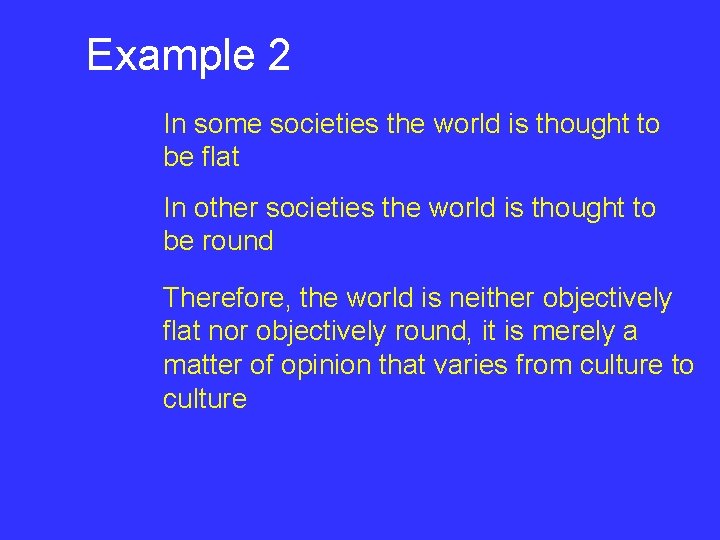 Example 2

In some societies the world is thought to be flat

In other societies the world is thought to be round

Therefore, the world is neither objectively flat nor objectively round, it is merely a matter of opinion that varies from culture to culture